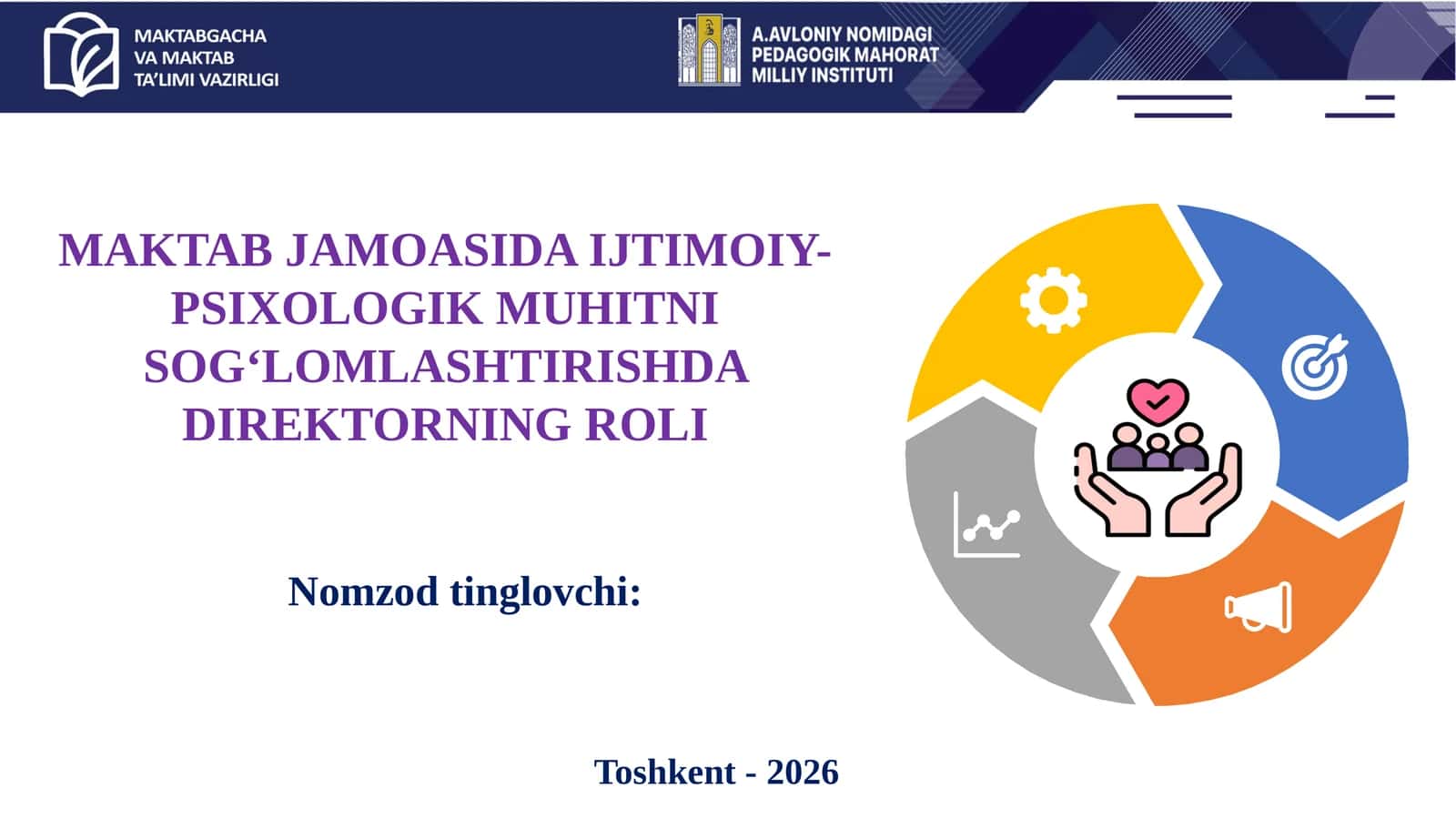 MAKTABGACHA VA MAKTAB TA'LIMI VAZIRLIGI

A.AVLONIY NOMIDAGI PEDAGOGIK MAHORAT MILLIY INSTITUTI

MAKTAB JAMOASIDA IJTIMOIY-PSIXOLOGIK MUHITNI SOG‘LOMLASHTIRISHDA DIREKTORNING ROLI

Nomzod tinglovchi:

Toshkent - 2026